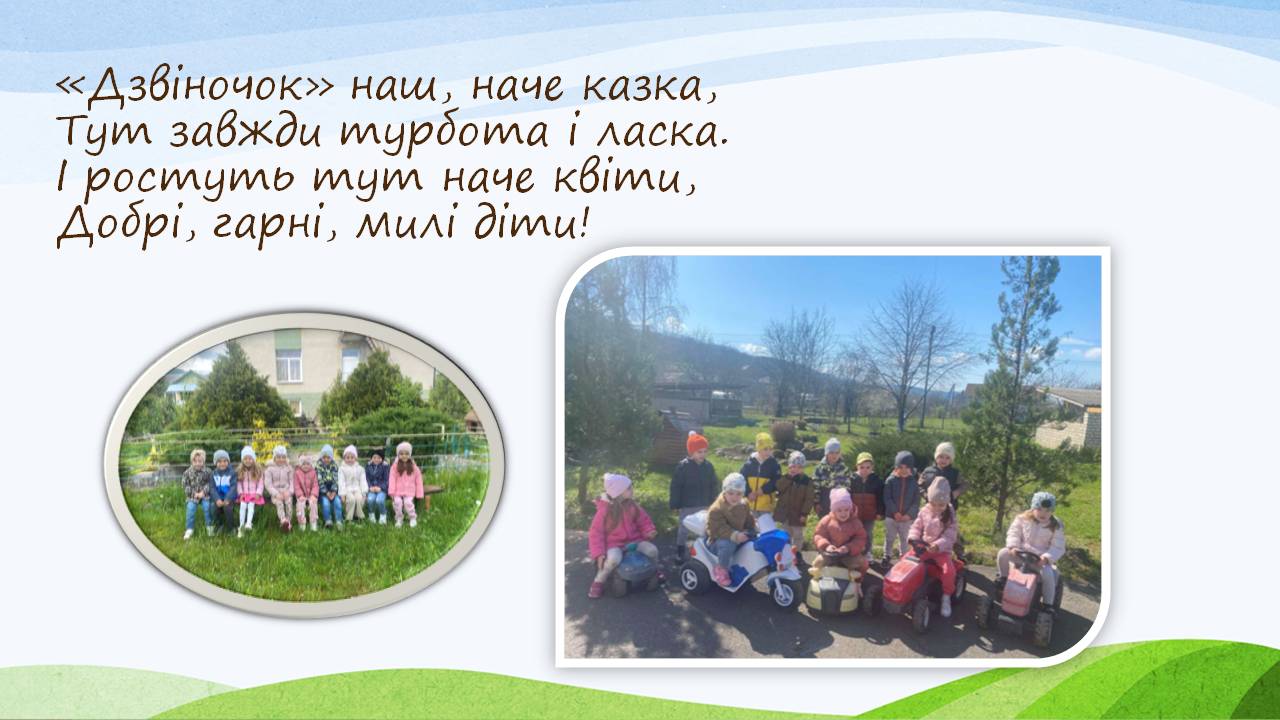 «Дзвіночок» наш, наче казка,
Тут завжди турбота і ласка.
І ростуть тут наче квіти,
Добрі, гарні, милі діти!